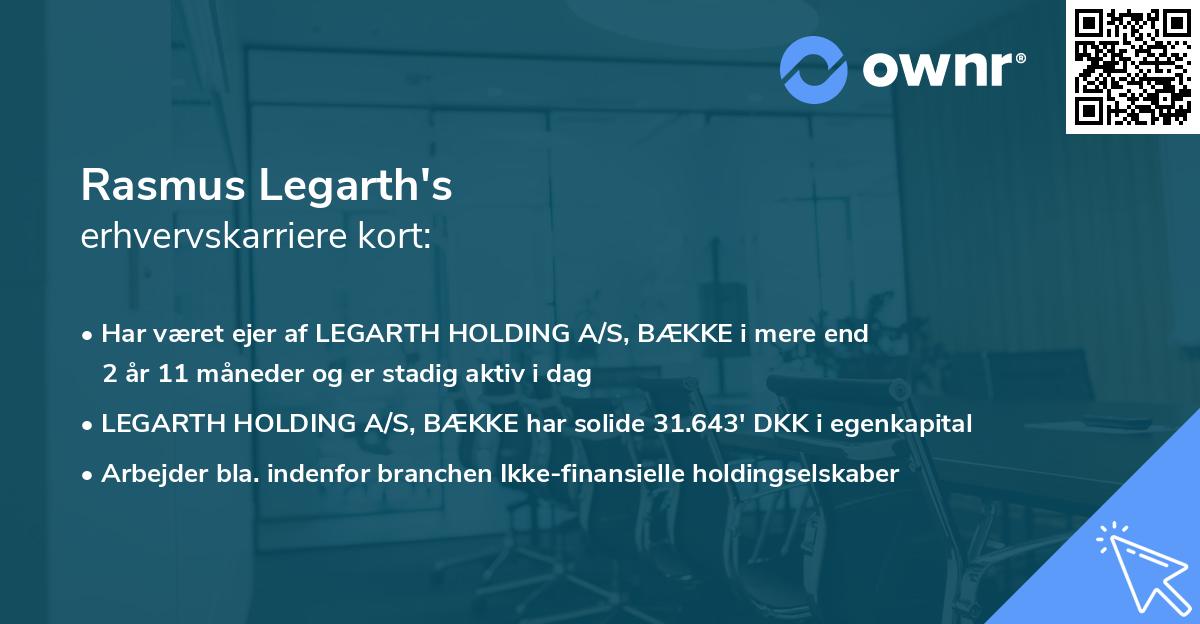 ownr®

Rasmus Legarth's
erhvervskarriere kort:

• Har været ejer af LEGARTH HOLDING A/S, BÆKKE i mere end 2 år 11 måneder og er stadig aktiv i dag

• LEGARTH HOLDING A/S, BÆKKE har solide 31.643' DKK i egenkapital

• Arbejder bla. indenfor branchen Ikke-finansielle holdingselskaber